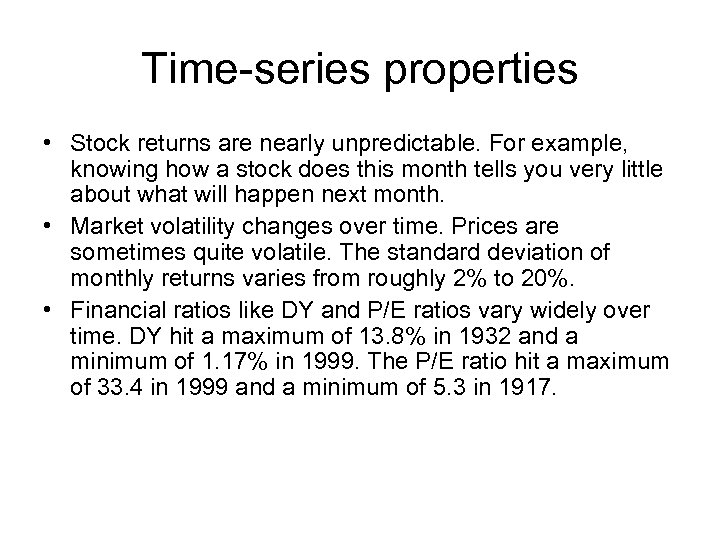 Time-series properties

• Stock returns are nearly unpredictable. For example, knowing how a stock does this month tells you very little about what will happen next month.
• Market volatility changes over time. Prices are sometimes quite volatile. The standard deviation of monthly returns varies from roughly 2% to 20%.
• Financial ratios like DY and P/E ratios vary widely over time. DY hit a maximum of 13.8% in 1932 and a minimum of 1.17% in 1999. The P/E ratio hit a maximum of 33.4 in 1999 and a minimum of 5.3 in 1917.